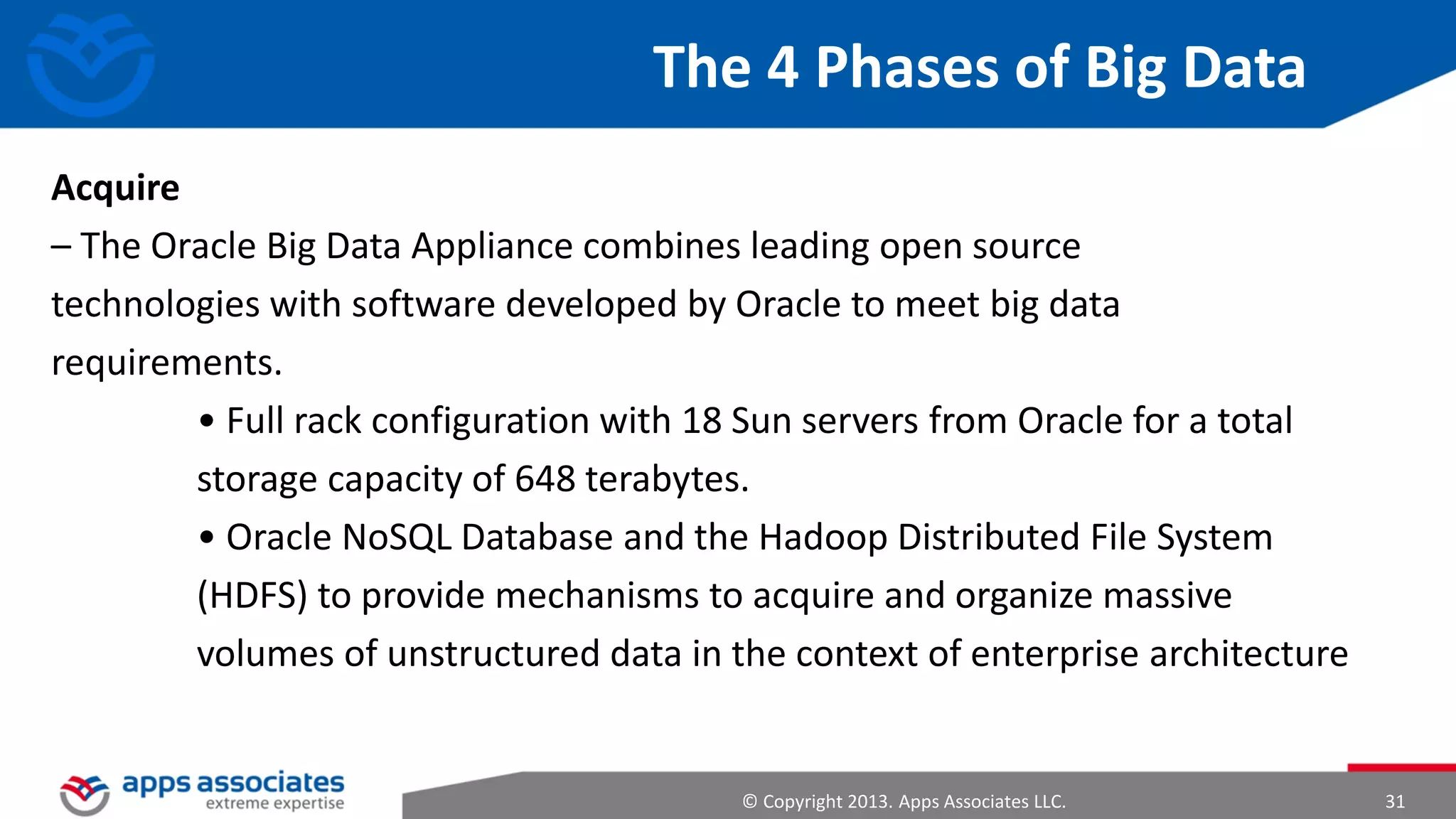 The 4 Phases of Big Data

Acquire
– The Oracle Big Data Appliance combines leading open source technologies with software developed by Oracle to meet big data requirements.

• Full rack configuration with 18 Sun servers from Oracle for a total storage capacity of 648 terabytes.

• Oracle NoSQL Database and the Hadoop Distributed File System (HDFS) to provide mechanisms to acquire and organize massive volumes of unstructured data in the context of enterprise architecture

apps associates
extreme expertise

© Copyright 2013. Apps Associates LLC.

31